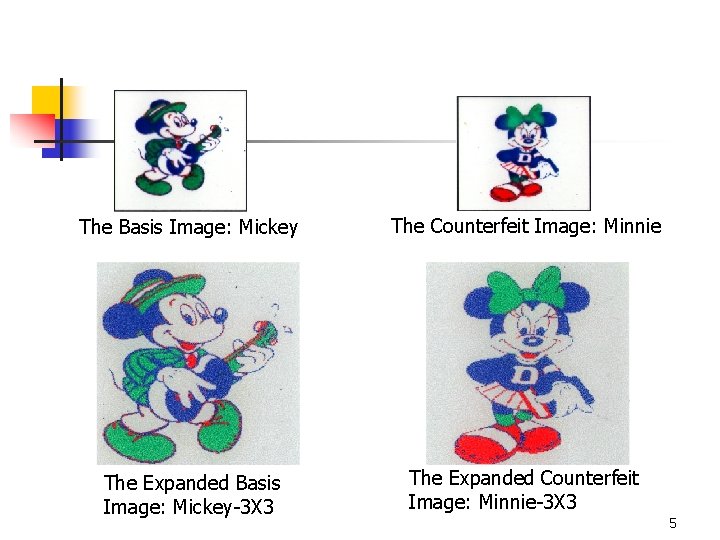 The Basis Image: Mickey

The Counterfeit Image: Minnie

D

The Expanded Basis Image: Mickey-3X3

D

The Expanded Counterfeit Image: Minnie-3X3

5